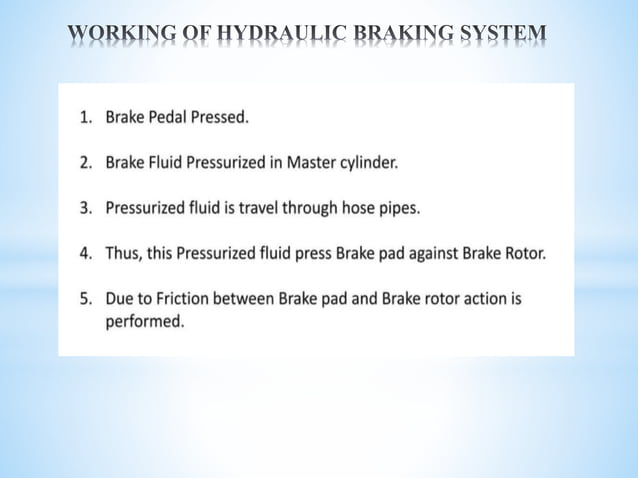 WORKING OF HYDRAULIC BRAKING SYSTEM

1. Brake Pedal Pressed.

2. Brake Fluid Pressurized in Master cylinder.

3. Pressurized fluid is travel through hose pipes.

4. Thus, this Pressurized fluid press Brake pad against Brake Rotor.

5. Due to Friction between Brake pad and Brake rotor action is performed.